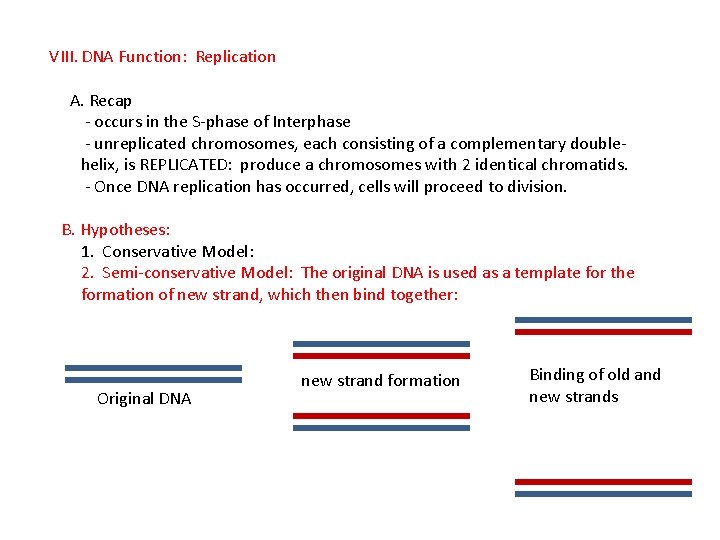 VIII. DNA Function: Replication

A. Recap
- occurs in the S-phase of Interphase
- unreplicated chromosomes, each consisting of a complementary double-helix, is REPLICATED: produce a chromosomes with 2 identical chromatids.
- Once DNA replication has occurred, cells will proceed to division.

B. Hypotheses:
1. Conservative Model:
2. Semi-conservative Model: The original DNA is used as a template for the formation of new strand, which then bind together:

Original DNA

new strand formation

Binding of old and new strands